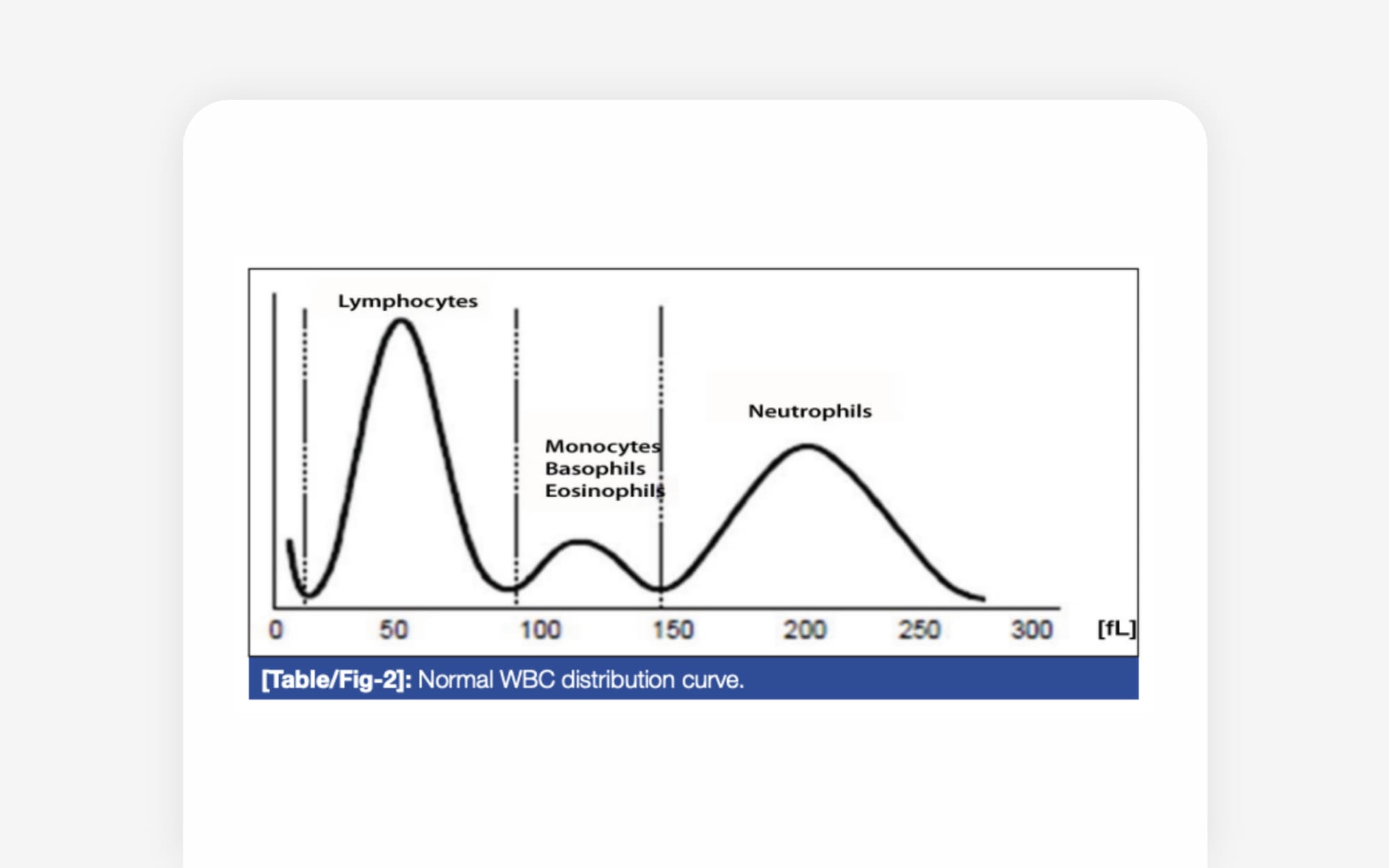 Lymphocytes

Monocytes
Basophils
Eosinophils

Neutrophils

0 50 100 150 200 250 300 [fL]

[Table/Fig-2]: Normal WBC distribution curve.